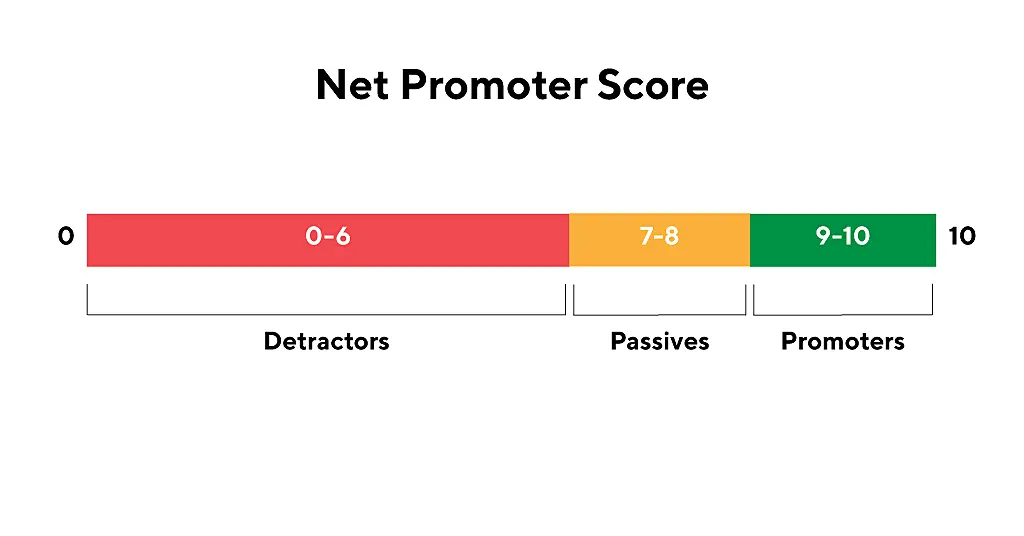 Net Promoter Score

0 0-6 7-8 9-10 10

Detractors Passives Promoters